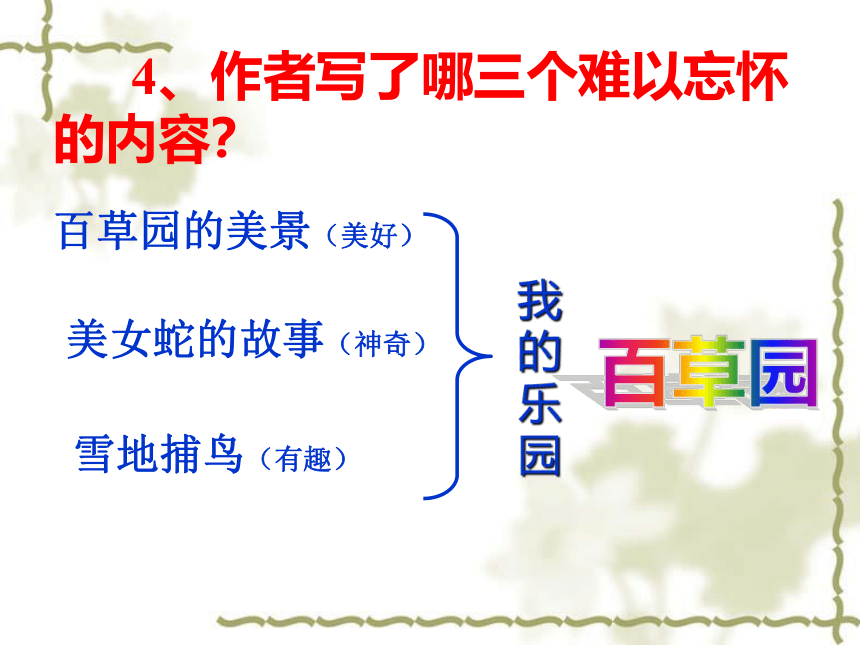 4、作者写了哪三个难以忘怀的内容？

百草园的美景（美好）

美女蛇的故事（神奇）

雪地捕鸟（有趣）

我的乐园

百草园